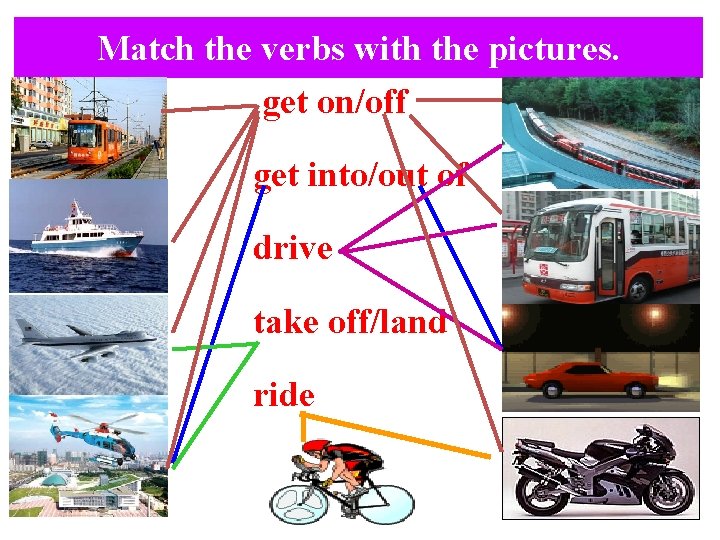 Match the verbs with the pictures.

get on/off

get into/out of

drive

take off/land

ride